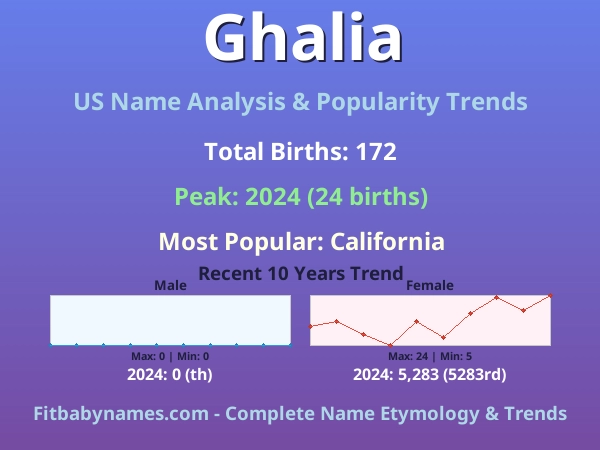 Ghalia

US Name Analysis & Popularity Trends

Total Births: 172

Peak: 2024 (24 births)

Most Popular: California

Recent 10 Years Trend

Male

Max: 0 | Min: 0

2024: 0 (th)

Female

Max: 24 | Min: 5

2024: 5,283 (5283rd)

Fitbabynames.com - Complete Name Etymology & Trends